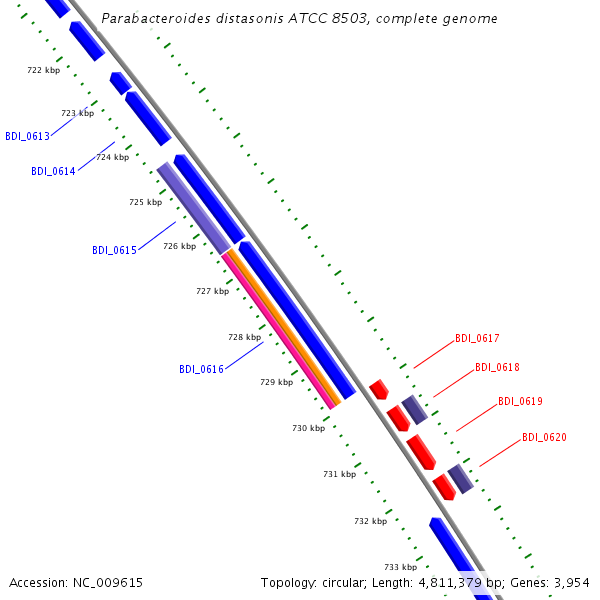 Parabacteroides distasonis ATCC 8503, complete genome

722 kbp
723 kbp
BDI_0613
724 kbp
BDI_0614
725 kbp
BDI_0615
726 kbp
727 kbp
728 kbp
BDI_0616
729 kbp
730 kbp
731 kbp
732 kbp
733 kbp

BDI_0617
BDI_0618
BDI_0619
BDI_0620

Accession: NC_009615
Topology: circular; Length: 4,811,379 bp; Genes: 3,954